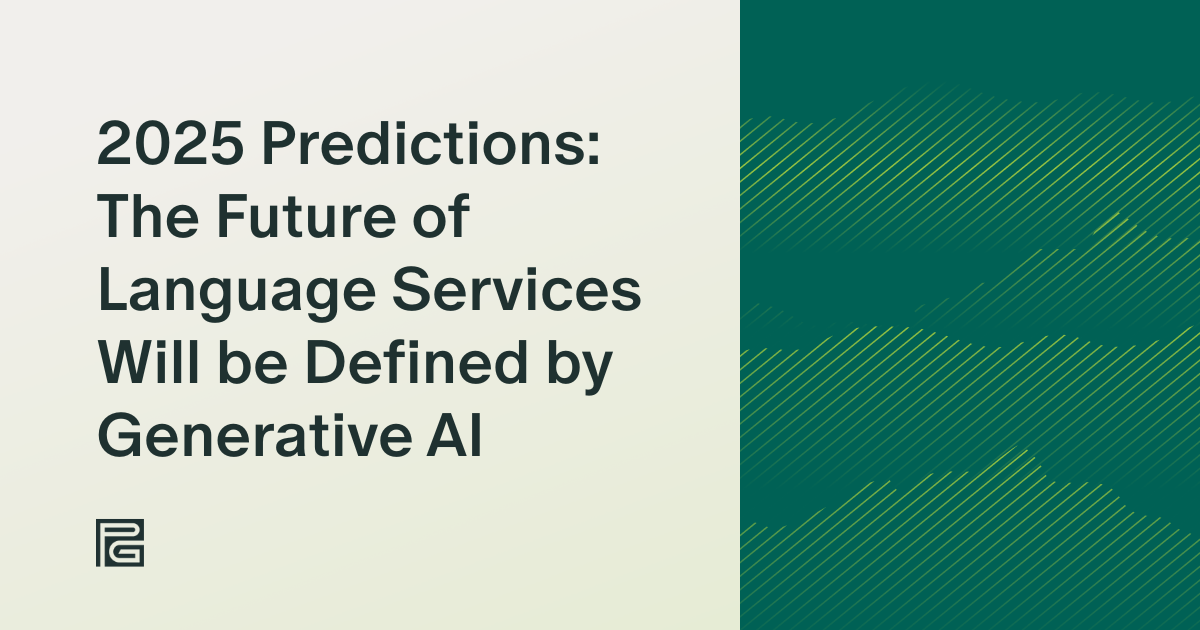 2025 Predictions: The Future of Language Services Will be Defined by Generative AI